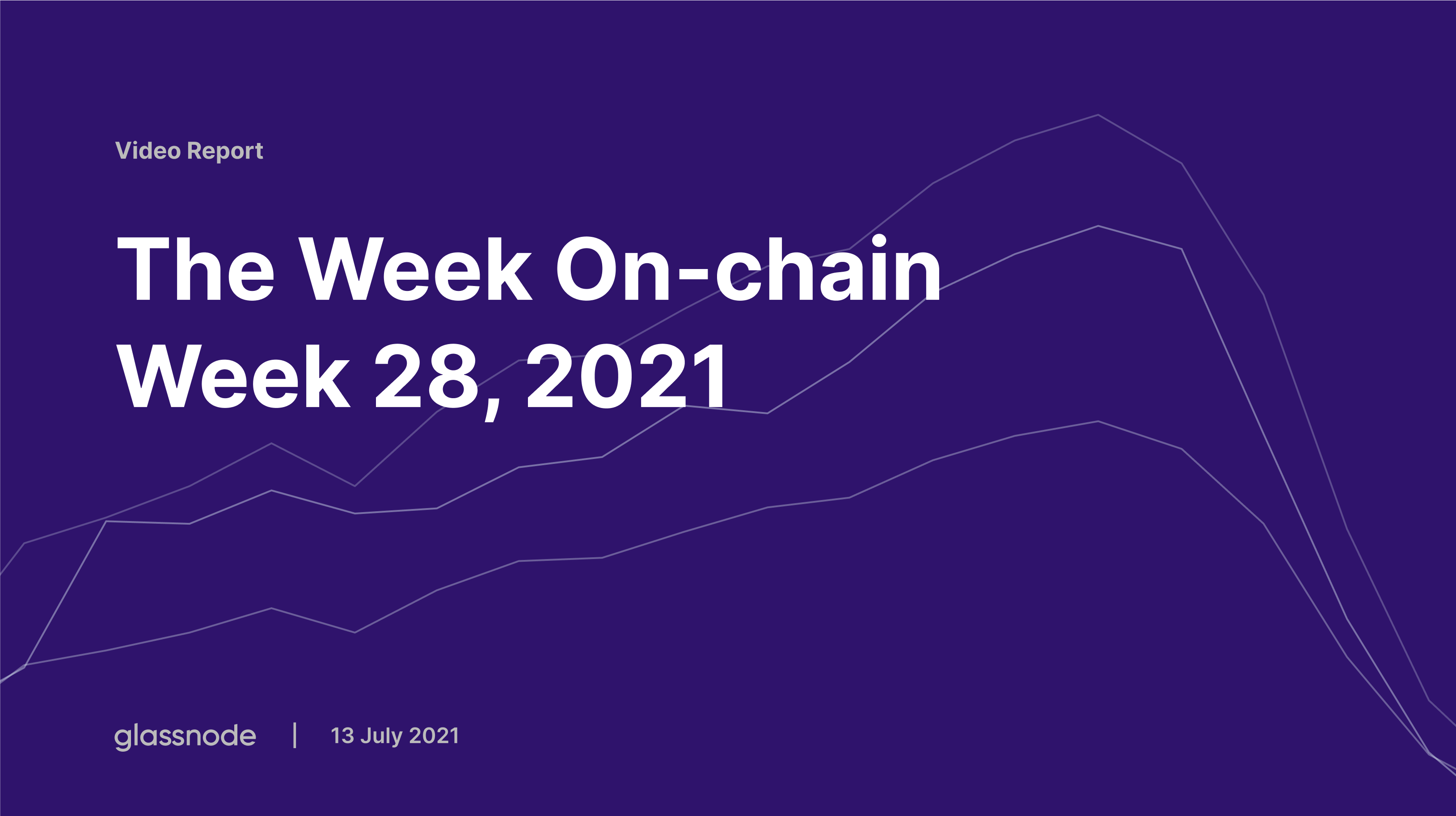 Video Report

The Week On-chain
Week 28, 2021

glassnode | 13 July 2021